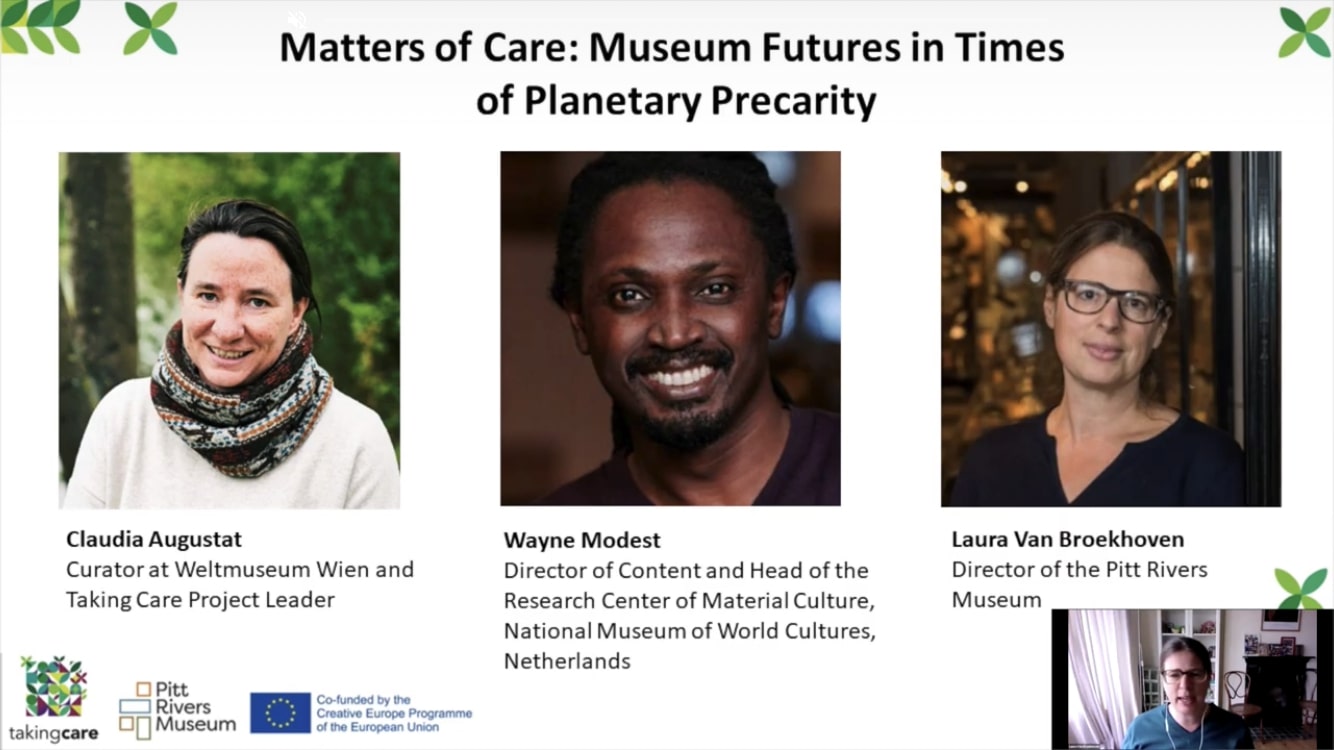 Matters of Care: Museum Futures in Times of Planetary Precarity

Claudia Augustat
Curator at Weltmuseum Wien and Taking Care Project Leader

Wayne Modest
Director of Content and Head of the Research Center of Material Culture, National Museum of World Cultures, Netherlands

Laura Van Broekhoven
Director of the Pitt Rivers Museum

takingcare

Pitt Rivers Museum

Co-funded by the Creative Europe Programme of the European Union